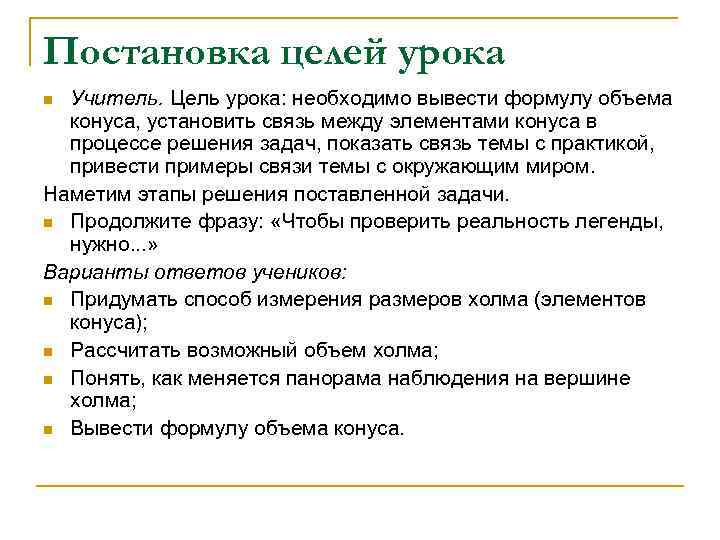 Постановка целей урока

Учитель. Цель урока: необходимо вывести формулу объема конуса, установить связь между элементами конуса в процессе решения задач, показать связь темы с практикой, привести примеры связи темы с окружающим миром.

Наметим этапы решения поставленной задачи.

Продолжите фразу: «Чтобы проверить реальность легенды, нужно...»

Варианты ответов учеников:

Придумать способ измерения размеров холма (элементов конуса);

Рассчитать возможный объем холма;

Понять, как меняется панорама наблюдения на вершине холма;

Вывести формулу объема конуса.